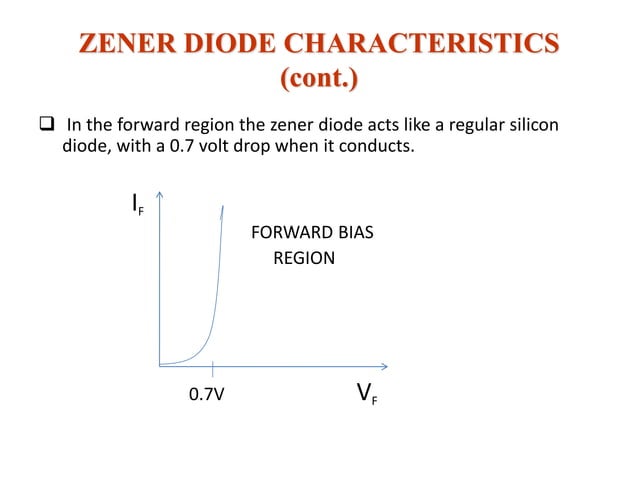 ZENER DIODE CHARACTERISTICS (cont.)

❑ In the forward region the zener diode acts like a regular silicon diode, with a 0.7 volt drop when it conducts.

$I_F$

FORWARD BIAS REGION

0.7V

$V_F$